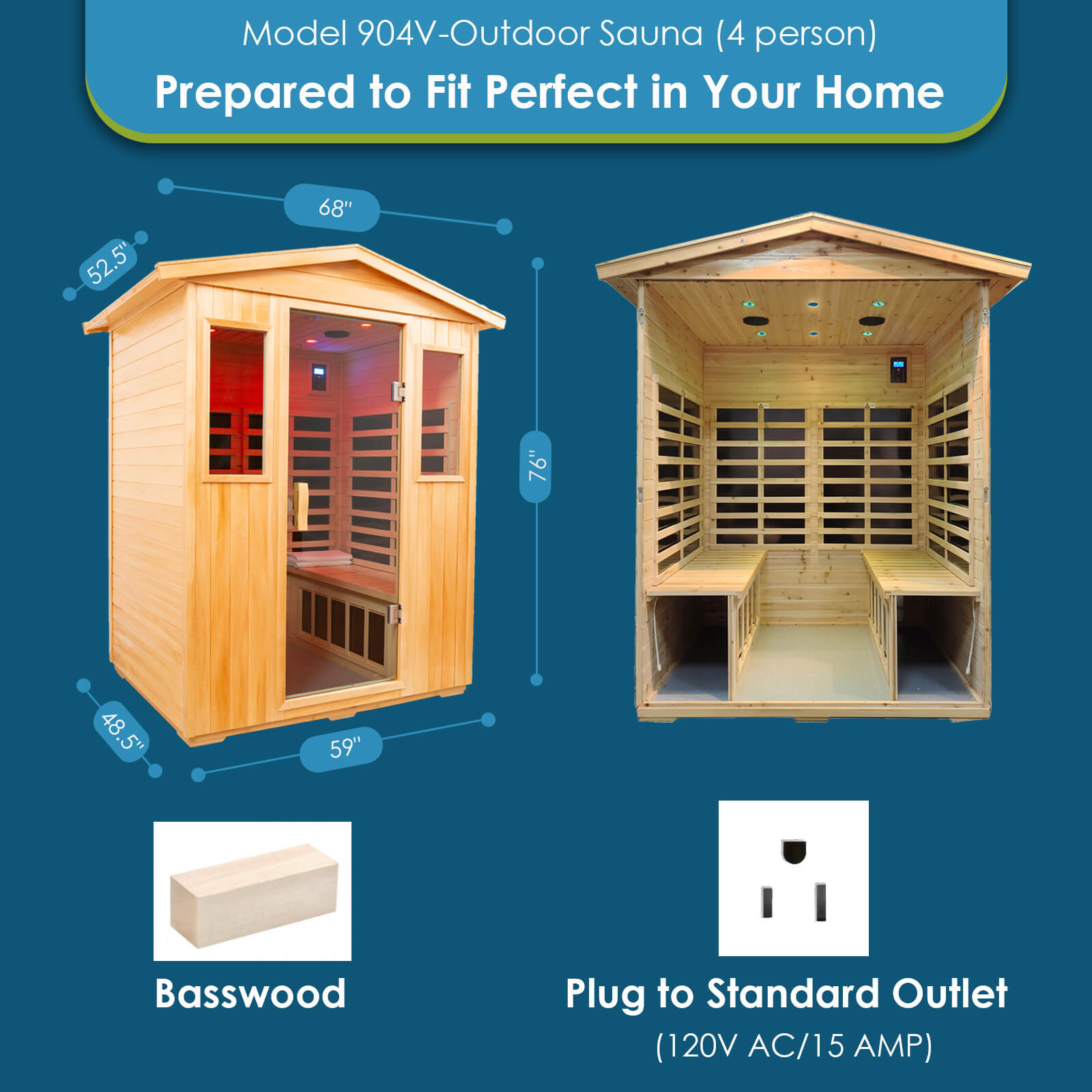 Model 904V-Outdoor Sauna (4 person)

Prepared to Fit Perfect in Your Home

68"

52.5"

76"

48.5"

59"

Basswood

Plug to Standard Outlet
(120V AC/15 AMP)